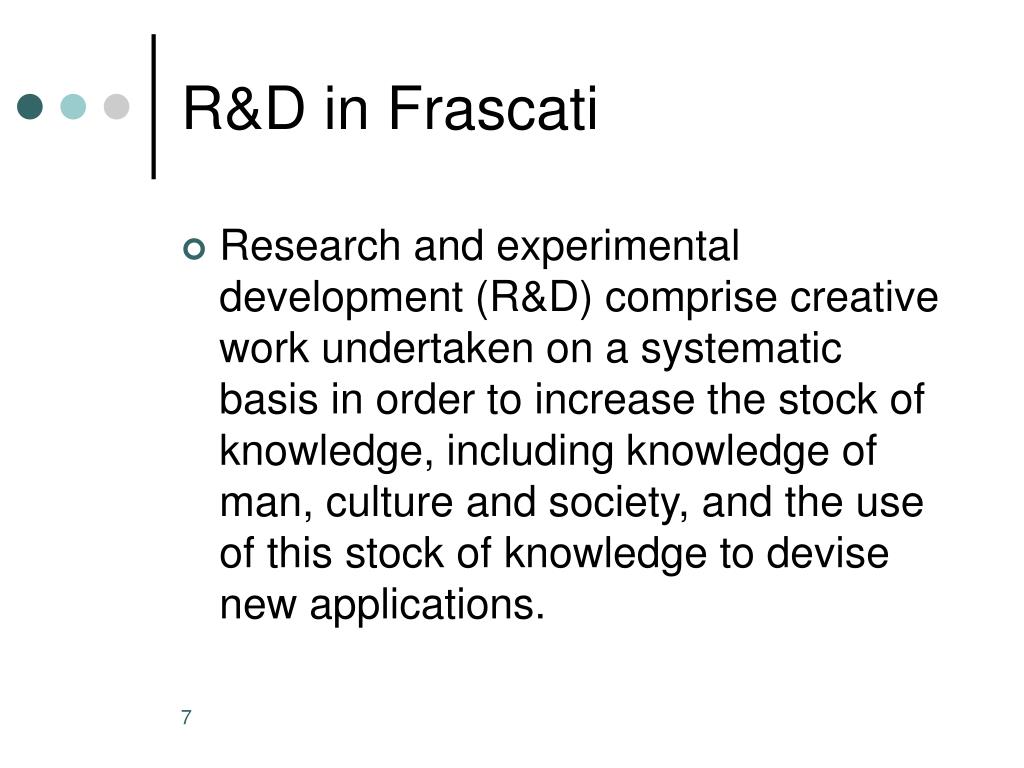 R&D in Frascati

Research and experimental development (R&D) comprise creative work undertaken on a systematic basis in order to increase the stock of knowledge, including knowledge of man, culture and society, and the use of this stock of knowledge to devise new applications.

7